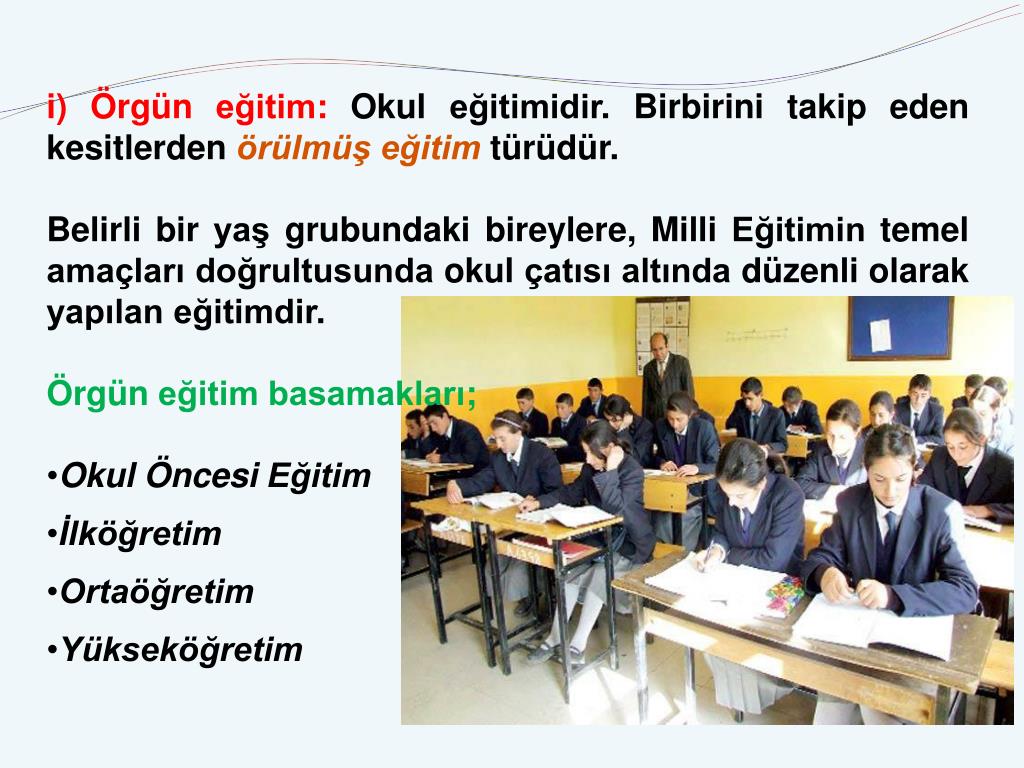 i) Örgün eğitim: Okul eğitimidir. Birbirini takip eden kesitlerden örülmüş eğitim türüdür.

Belirli bir yaş grubundaki bireylere, Milli Eğitimin temel amaçları doğrultusunda okul çatısı altında düzenli olarak yapılan eğitimdir.

Örgün eğitim basamakları;

•Okul Öncesi Eğitim

•İlköğretim

•Ortaöğretim

•Yükseköğretim